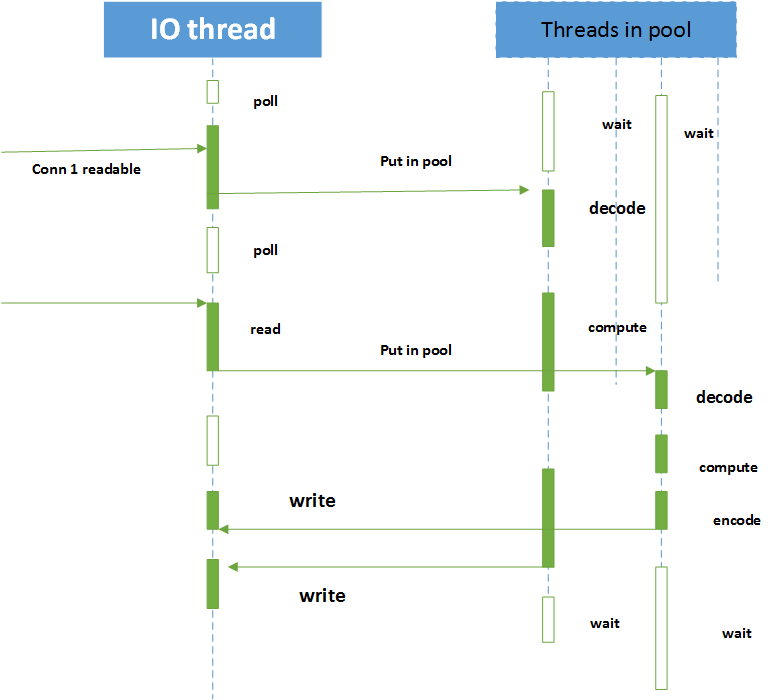 IO thread

Threads in pool

poll

wait

wait

Conn 1 readable

Put in pool

decode

poll

read

compute

Put in pool

decode

compute

write

encode

write

wait

wait